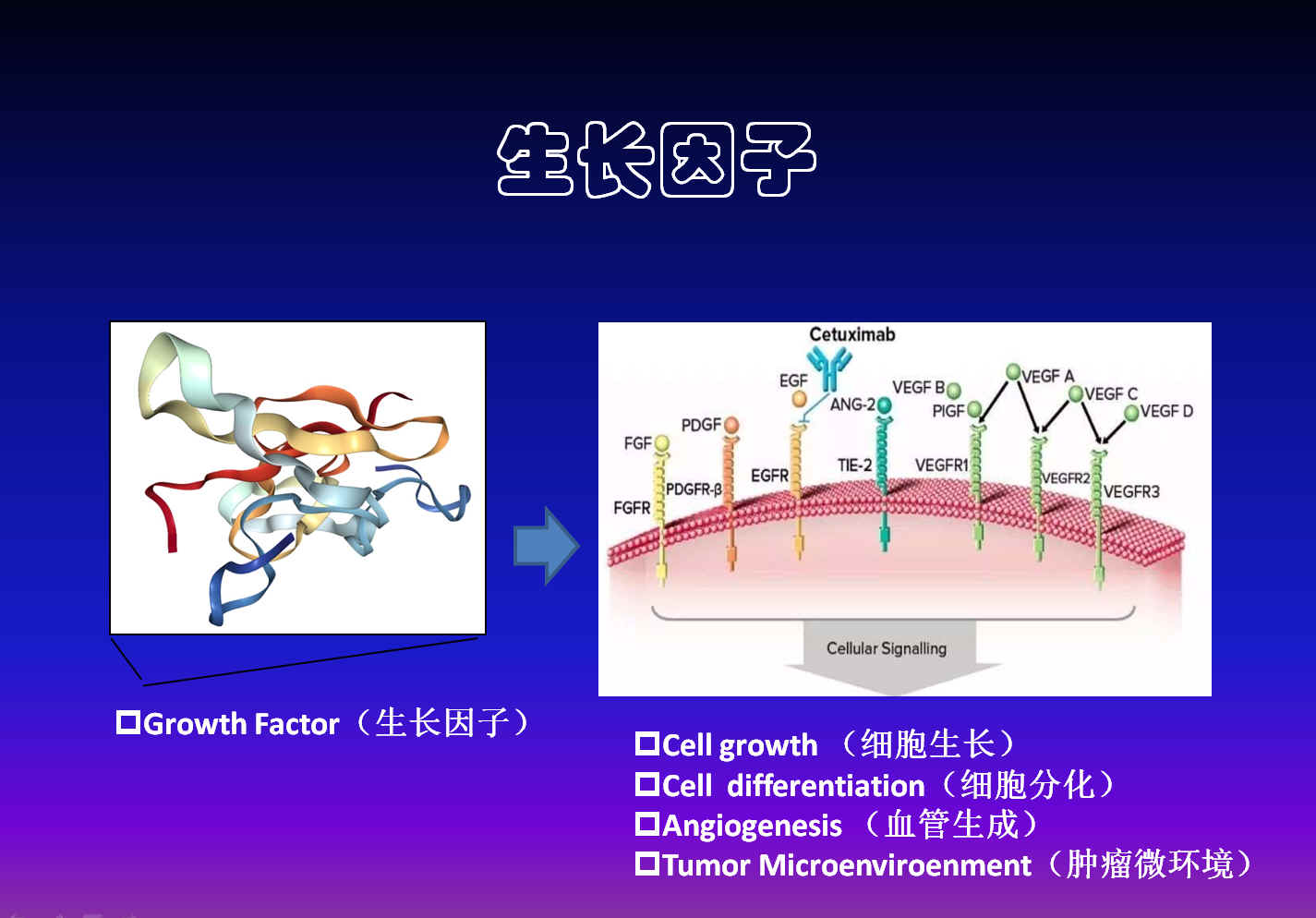 生长因子

Cetuximab
EGF
ANG-2
VEGF B
PIGF
VEGF A
VEGF C
VEGF D
PDGF
FGF
PDGFR-β
EGFR
TIE-2
VEGFR1
VEGFR2
VEGFR3
FGFR
Cellular Signalling

□Growth Factor（生长因子）

□Cell growth （细胞生长）
□Cell differentiation（细胞分化）
□Angiogenesis （血管生成）
□Tumor Microenviroenment（肿瘤微环境）